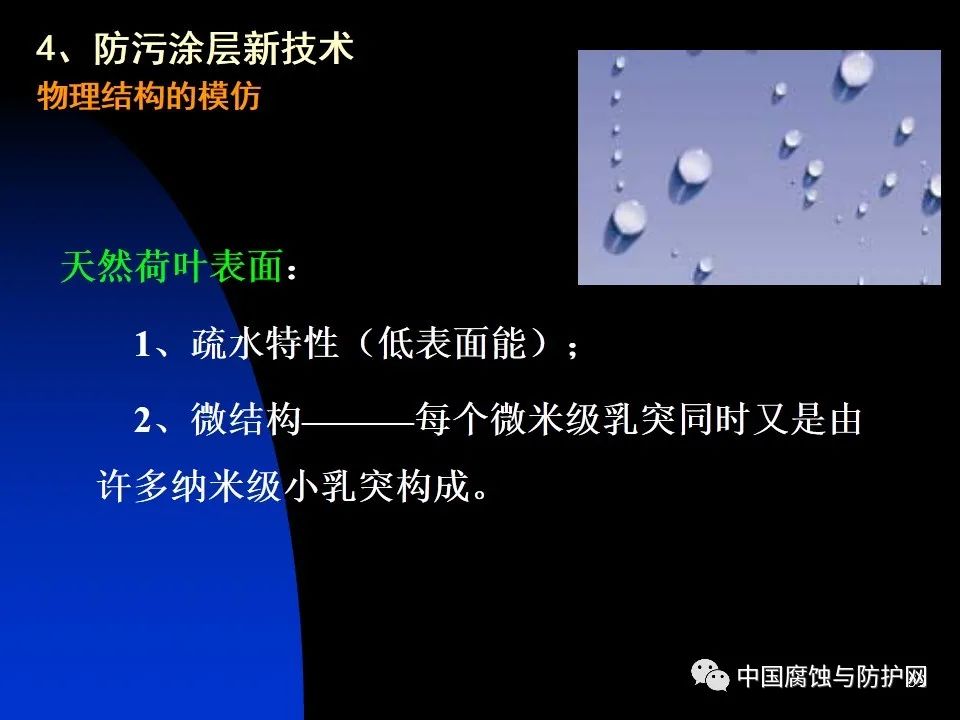 4、防污涂层新技术
物理结构的模仿

天然荷叶表面：

1、疏水特性（低表面能）；

2、微结构———每个微米级乳突同时又是由许多纳米级小乳突构成。

中国腐蚀与防护网